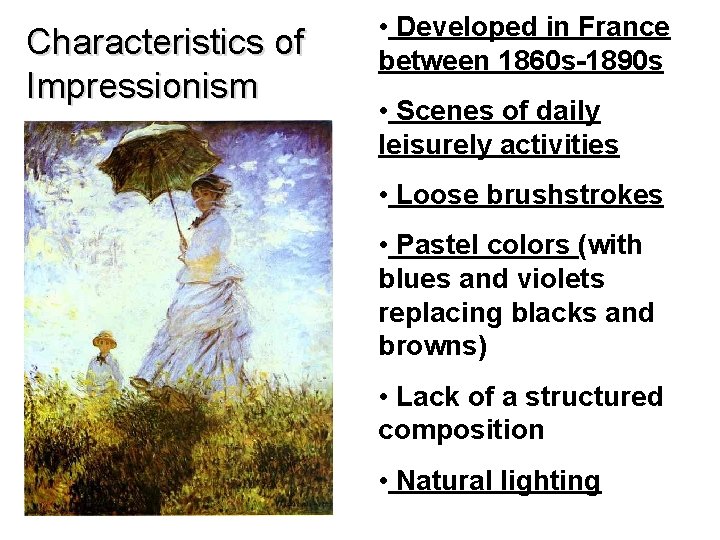 Characteristics of Impressionism

• Developed in France between 1860s-1890s

• Scenes of daily leisurely activities

• Loose brushstrokes

• Pastel colors (with blues and violets replacing blacks and browns)

• Lack of a structured composition

• Natural lighting